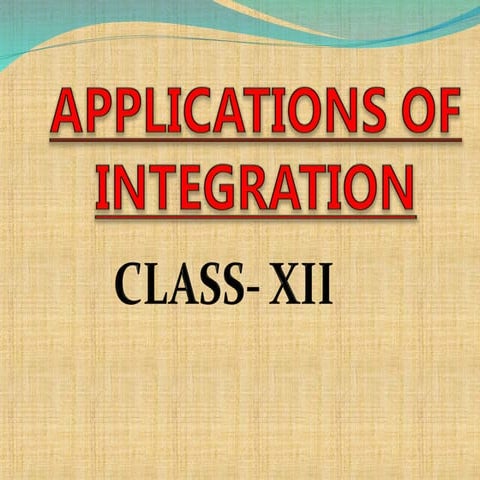 APPLICATIONS OF INTEGRATION

CLASS- XII